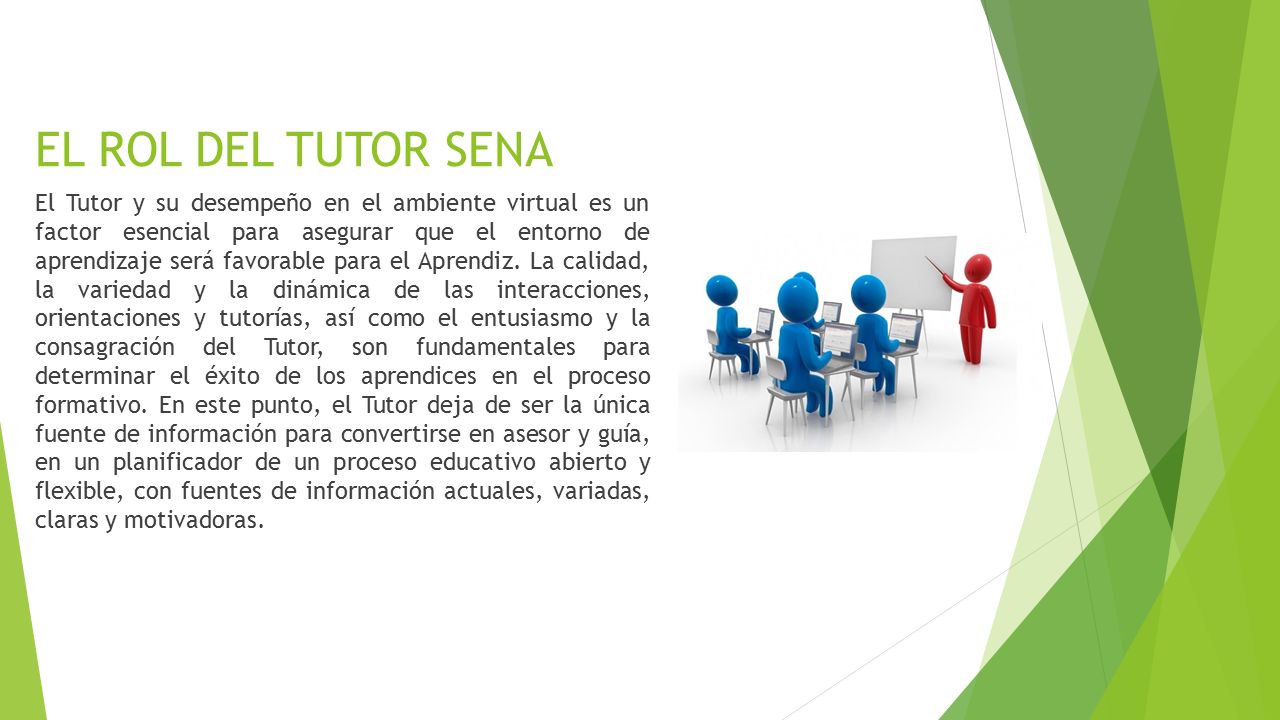 EL ROL DEL TUTOR SENA

El Tutor y su desempeño en el ambiente virtual es un factor esencial para asegurar que el entorno de aprendizaje será favorable para el Aprendiz. La calidad, la variedad y la dinámica de las interacciones, orientaciones y tutorías, así como el entusiasmo y la consagración del Tutor, son fundamentales para determinar el éxito de los aprendices en el proceso formativo. En este punto, el Tutor deja de ser la única fuente de información para convertirse en asesor y guía, en un planificador de un proceso educativo abierto y flexible, con fuentes de información actuales, variadas, claras y motivadoras.